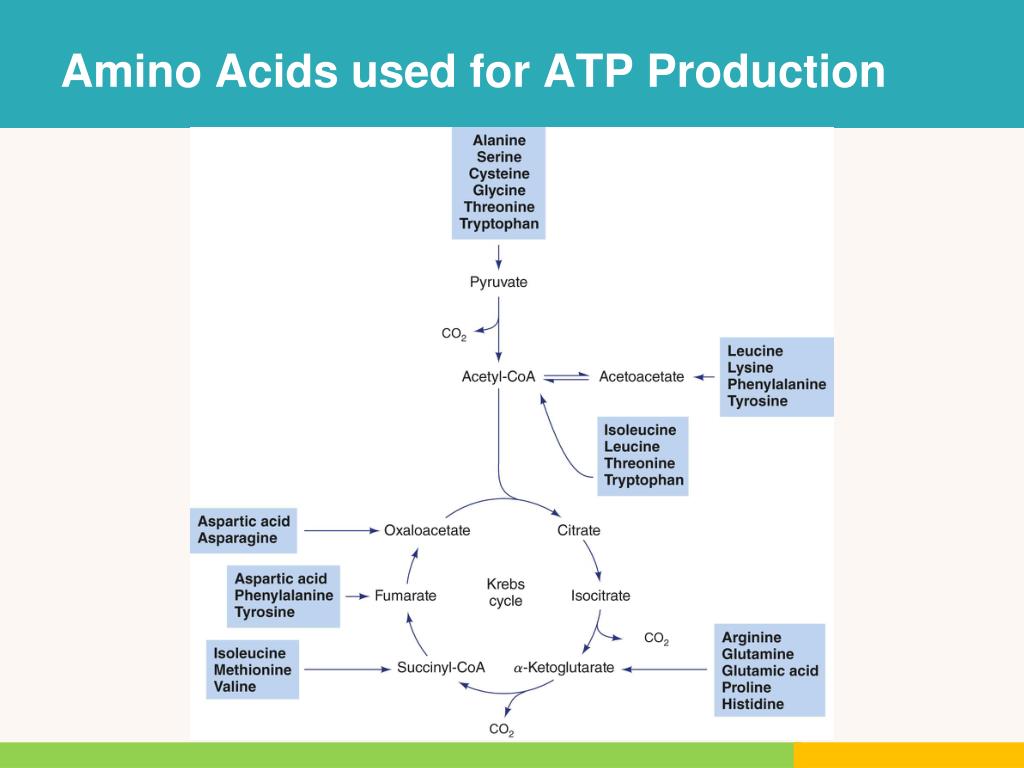 Amino Acids used for ATP Production

Alanine
Serine
Cysteine
Glycine
Threonine
Tryptophan

Pyruvate

$CO_2$

Acetyl-CoA

Acetoacetate

Leucine
Lysine
Phenylalanine
Tyrosine

Isoleucine
Leucine
Threonine
Tryptophan

Aspartic acid
Asparagine

Oxaloacetate

Citrate

Aspartic acid
Phenylalanine
Tyrosine

Fumarate

Krebs cycle

Isocitrate

$CO_2$

Isoleucine
Methionine
Valine

Succinyl-CoA

$\alpha$-Ketoglutarate

Arginine
Glutamine
Glutamic acid
Proline
Histidine

$CO_2$